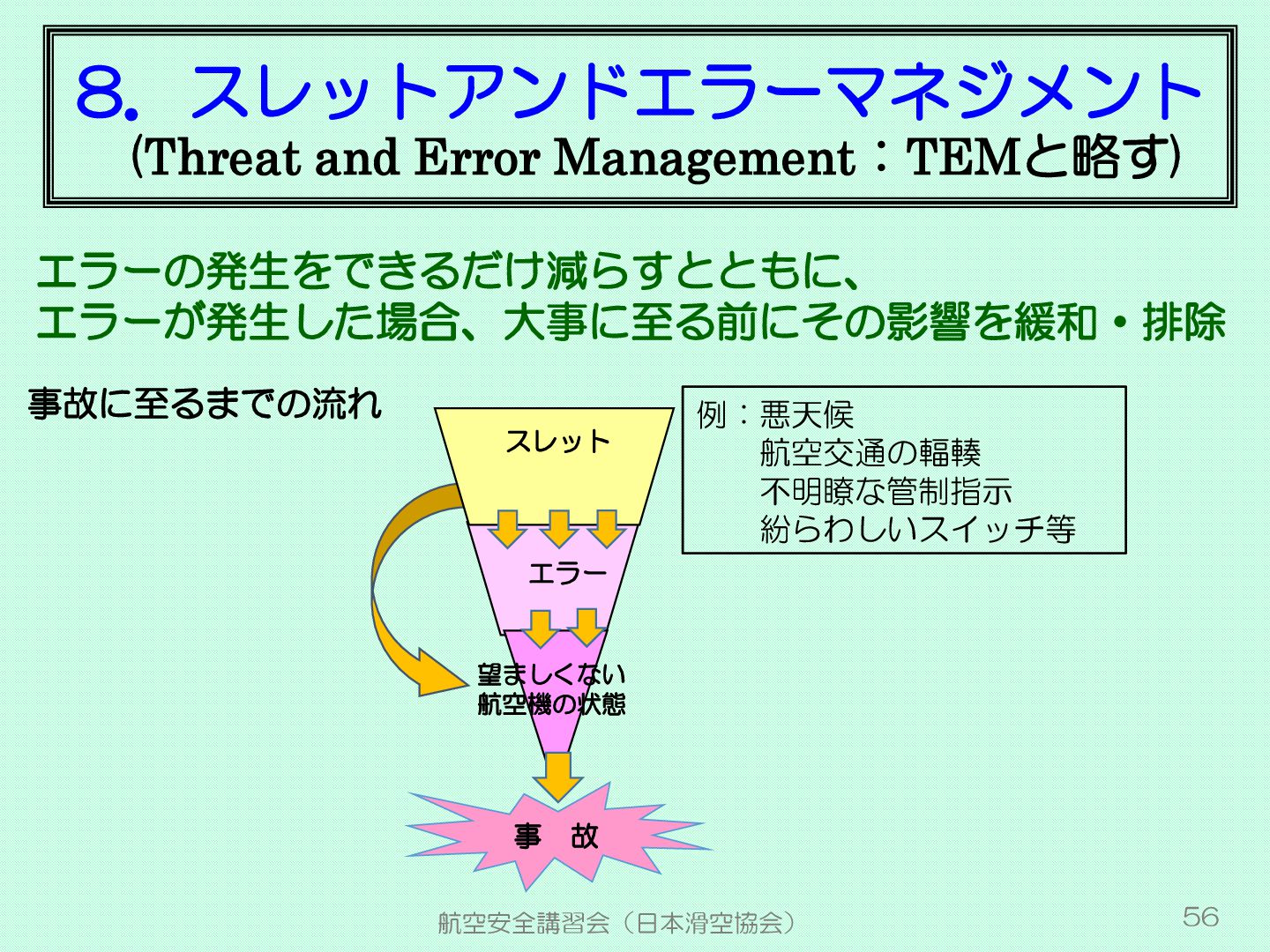 8. スレットアンドエラーマネジメント
(Threat and Error Management：TEMと略す)

エラーの発生をできるだけ減らすとともに、
エラーが発生した場合、大事に至る前にその影響を緩和・排除

事故に至るまでの流れ

スレット

エラー

望ましくない
航空機の状態

事　故

例：悪天候
航空交通の輻輳
不明瞭な管制指示
紛らわしいスイッチ等

航空安全講習会（日本滑空協会）

56